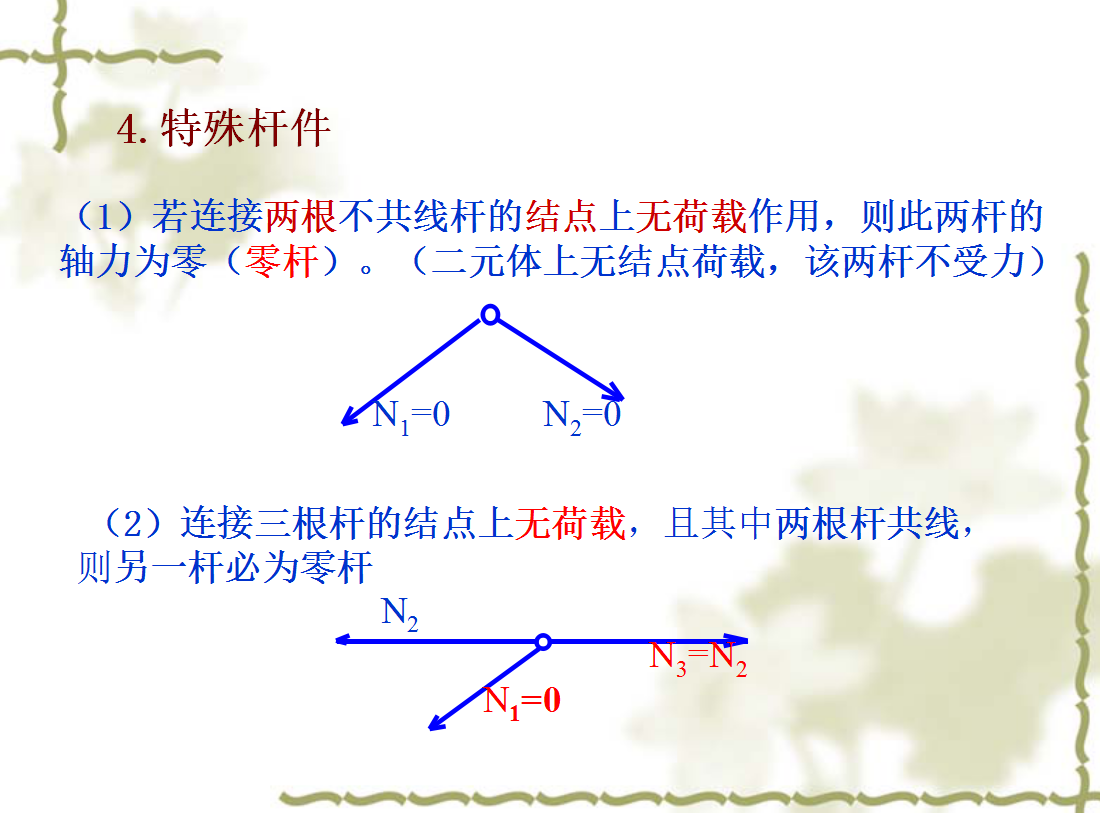 4. 特殊杆件

（1）若连接两根不共线杆的结点上无荷载作用，则此两杆的轴力为零（零杆）。（二元体上无结点荷载，该两杆不受力）

$N_1=0$ $N_2=0$

（2）连接三根杆的结点上无荷载，且其中两根杆共线，则另一杆必为零杆

$N_2$

$N_3=N_2$

$N_1=0$